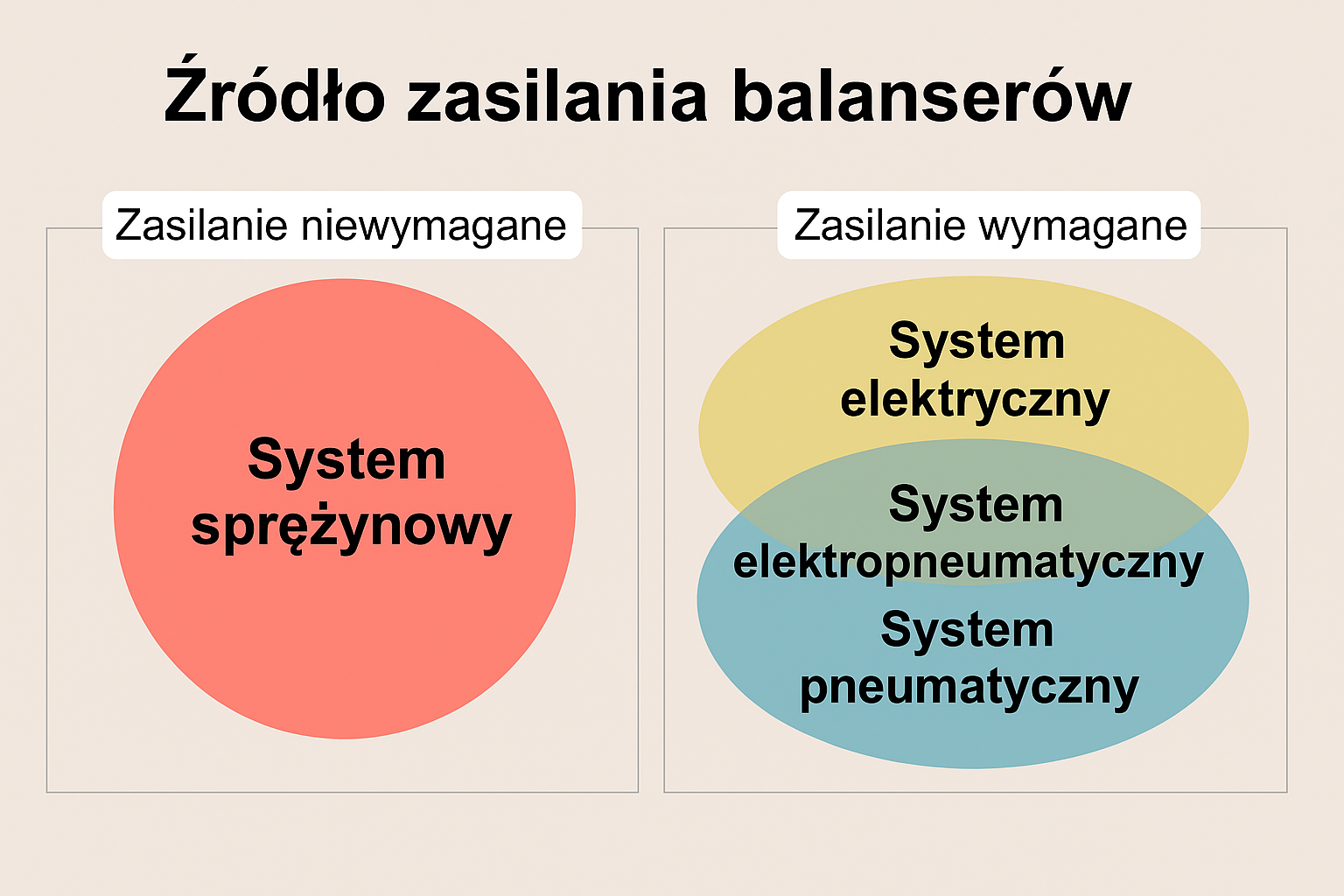 Źródło zasilania balanserów

Zasilanie niewymagane

System sprężynowy

Zasilanie wymagane

System elektryczny

System elektropneumatyczny

System pneumatyczny